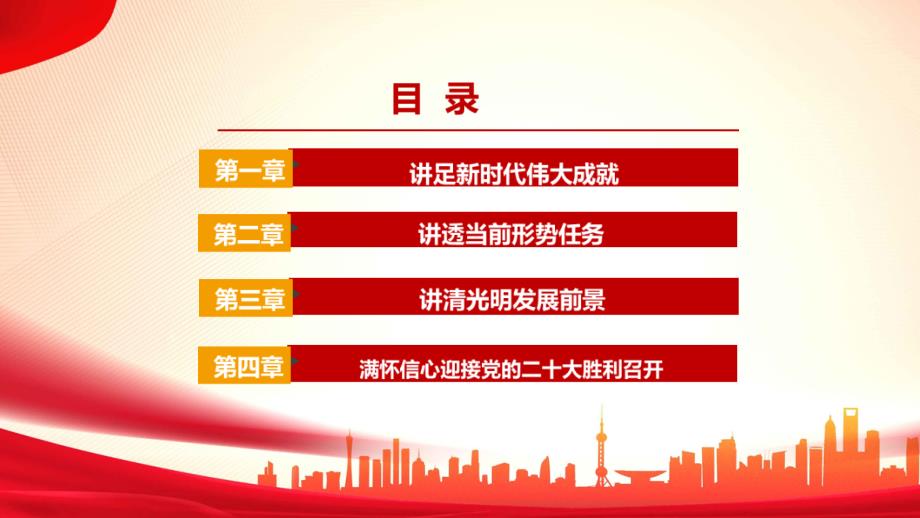 目 录

第一章 讲足新时代伟大成就

第二章 讲透当前形势任务

第三章 讲清光明发展前景

第四章 满怀信心迎接党的二十大胜利召开